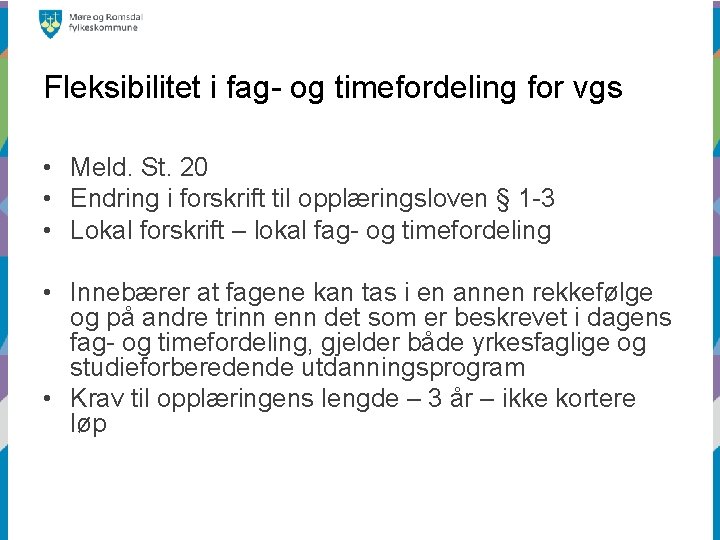 Møre og Romsdal
fylkeskommune

Fleksibilitet i fag- og timefordeling for vgs

• Meld. St. 20
• Endring i forskrift til opplæringsloven § 1-3
• Lokal forskrift – lokal fag- og timefordeling

• Innebærer at fagene kan tas i en annen rekkefølge og på andre trinn enn det som er beskrevet i dagens fag- og timefordeling, gjelder både yrkesfaglige og studieforberedende utdanningsprogram
• Krav til opplæringens lengde – 3 år – ikke kortere løp